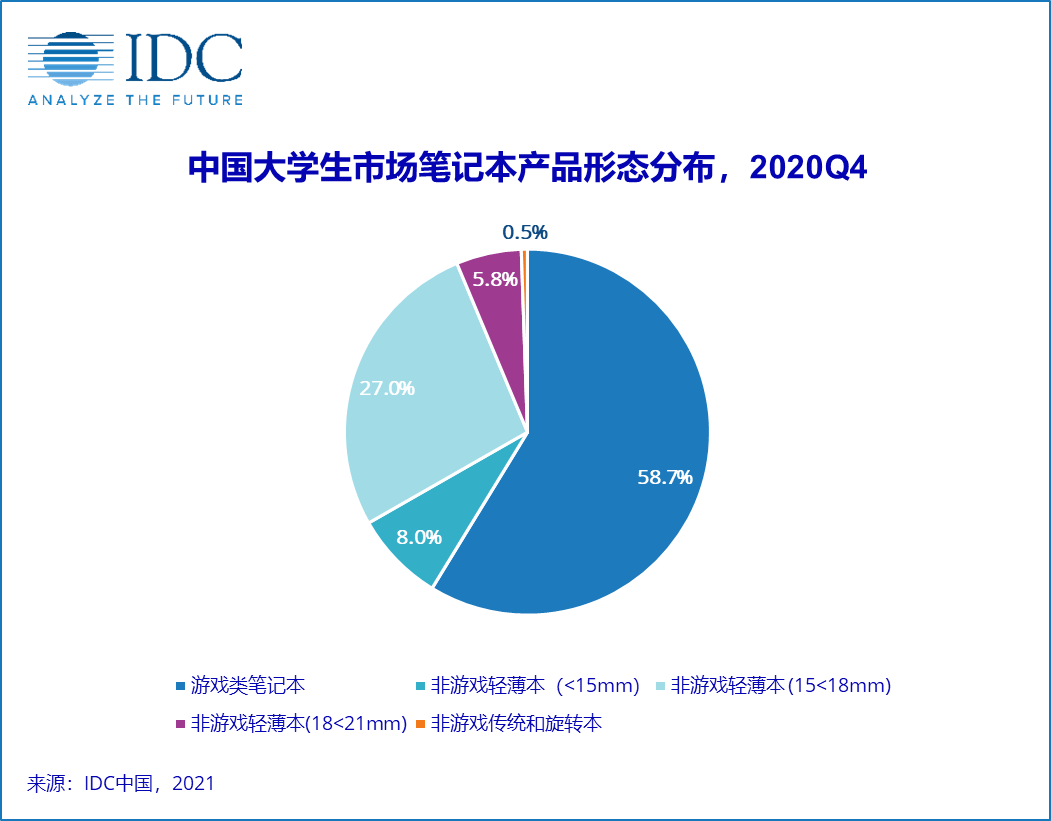 IDC
ANALYZE THE FUTURE

中国大学生市场笔记本产品形态分布，2020Q4

0.5%
5.8%
27.0%
58.7%
8.0%

游戏类笔记本
非游戏轻薄本（<15mm）
非游戏轻薄本(15<18mm)
非游戏轻薄本(18<21mm)
非游戏传统和旋转本

来源：IDC中国，2021